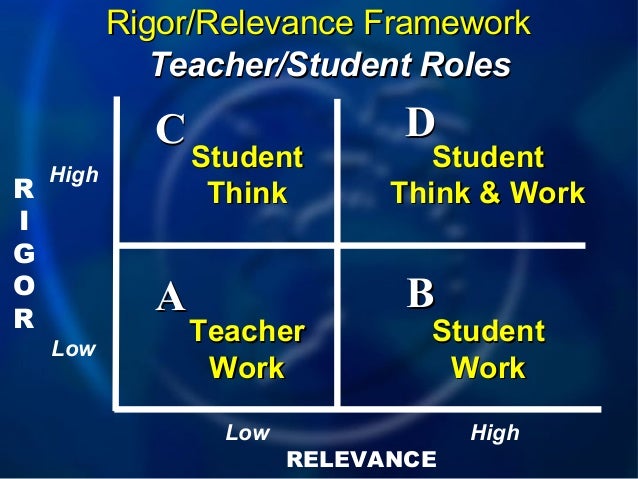 Rigor/Relevance Framework
Teacher/Student Roles

RIGOR

High

Low

C
Student
Think

D
Student
Think & Work

A
Teacher
Work

B
Student
Work

Low

High

RELEVANCE